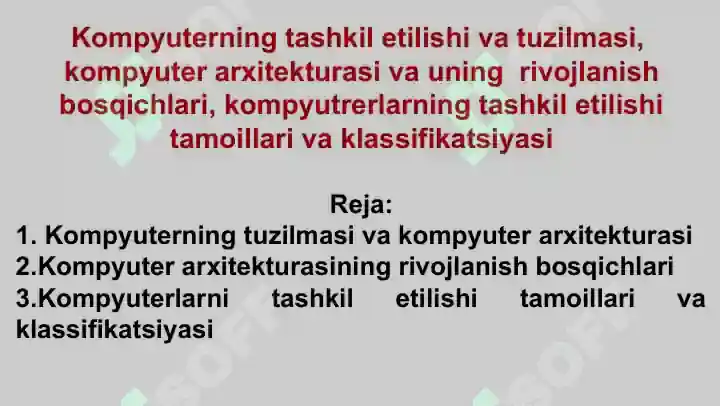 Kompyuterning tashkil etilishi va tuzilmasi, kompyuter arxitekturasi va uning rivojlanish bosqichlari, kompyutrerlarning tashkil etilishi tamoillari va klassifikatsiyasi

Reja:
1. Kompyuterning tuzilmasi va kompyuter arxitekturasi
2.Kompyuter arxitekturasining rivojlanish bosqichlari
3.Kompyuterlarni tashkil etilishi tamoillari va klassifikatsiyasi